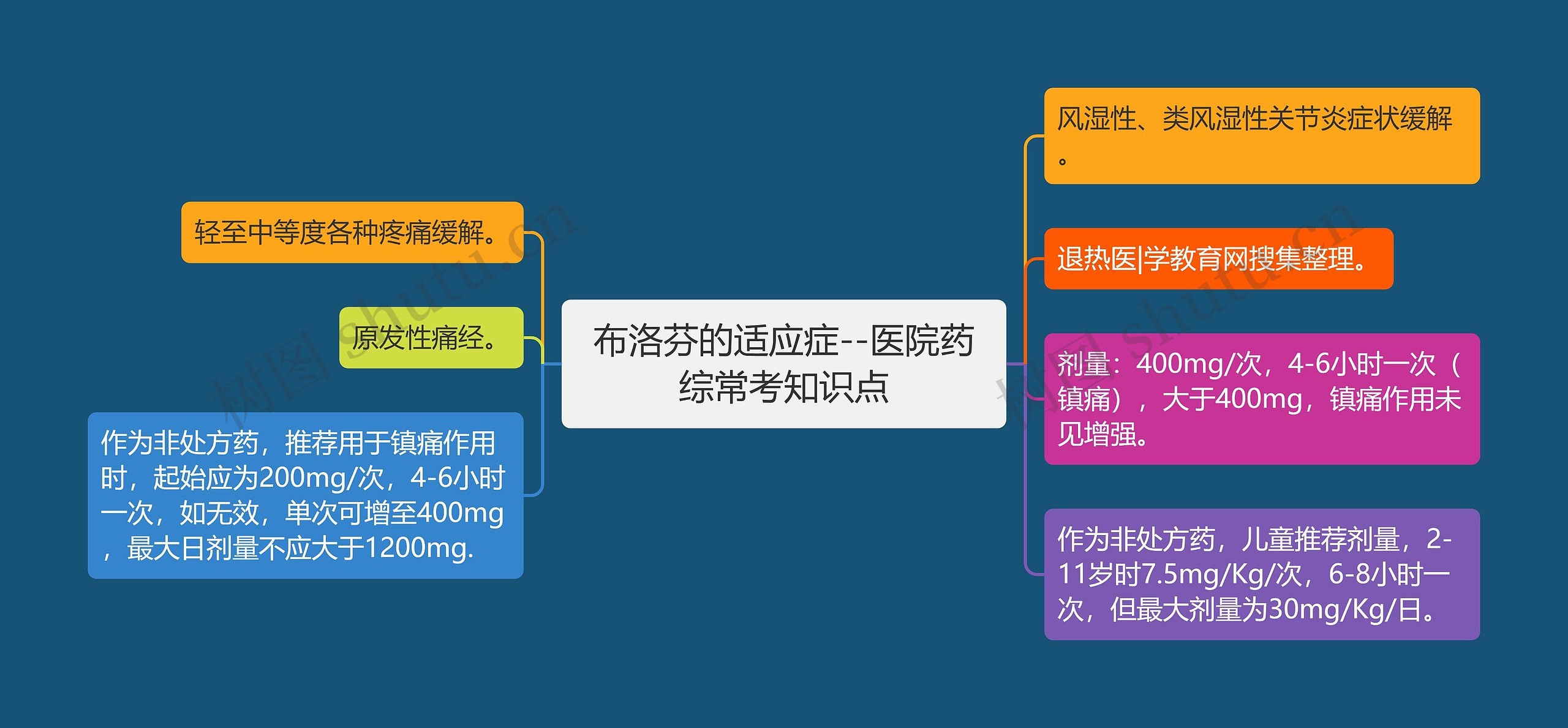 布洛芬的适应症--医院药综常考知识点

轻至中等度各种疼痛缓解。

原发性痛经。

作为非处方药，推荐用于镇痛作用时，起始应为200mg/次，4-6小时一次，如无效，单次可增至400mg，最大日剂量不应大于1200mg.

风湿性、类风湿性关节炎症状缓解。

退热医|学教育网搜集整理。

剂量：400mg/次，4-6小时一次（镇痛），大于400mg，镇痛作用未见增强。

作为非处方药，儿童推荐剂量，2-11岁时7.5mg/Kg/次，6-8小时一次，但最大剂量为30mg/Kg/日。

树图 shutu.cn

树图 shutu.cn